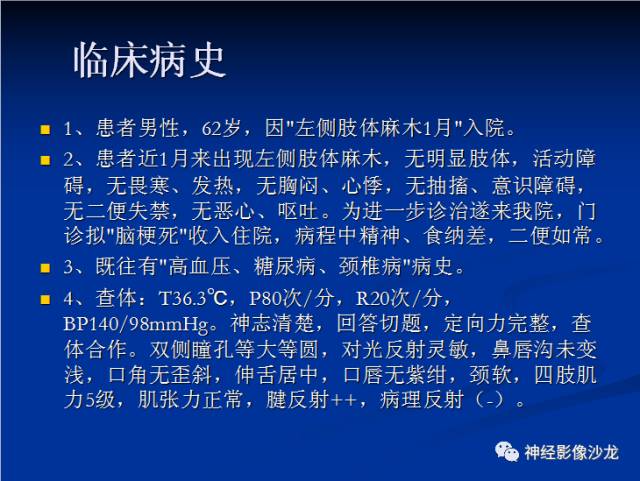 临床病史

1、患者男性，62岁，因"左侧肢体麻木1月"入院。

2、患者近1月来出现左侧肢体麻木，无明显肢体，活动障碍，无畏寒、发热，无胸闷、心悸，无抽搐、意识障碍，无二便失禁，无恶心、呕吐。为进一步诊治遂来我院，门诊拟"脑梗死"收入住院，病程中精神、食纳差，二便如常。

3、既往有"高血压、糖尿病、颈椎病"病史。

4、查体：T36.3℃，P80次/分，R20次/分，BP140/98mmHg。神志清楚，回答切题，定向力完整，查体合作。双侧瞳孔等大等圆，对光反射灵敏，鼻唇沟未变浅，口角无歪斜，伸舌居中，口唇无紫绀，颈软，四肢肌力5级，肌张力正常，腱反射++，病理反射（-）。

神经影像沙龙